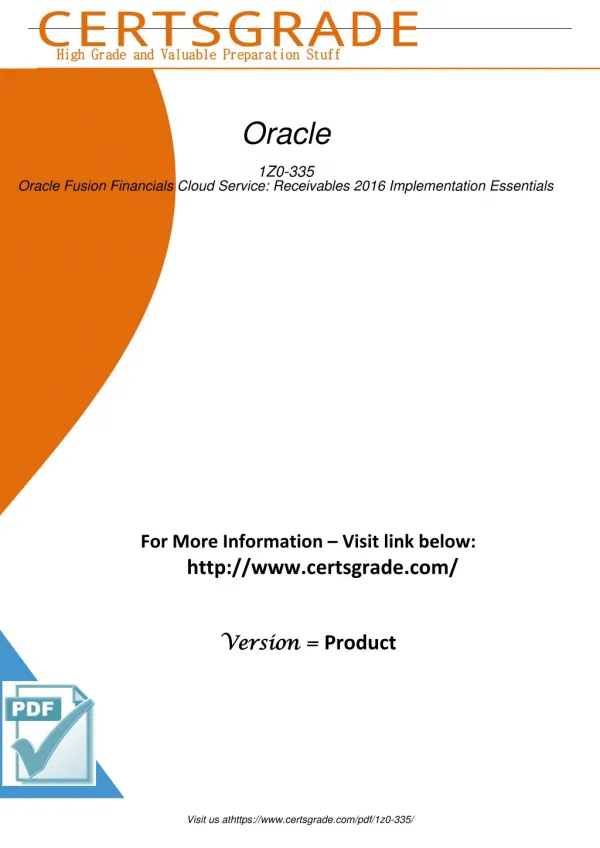 CERTSGRADE
High Grade and Valuable Preparation Stuff

Oracle

1Z0-335
Oracle Fusion Financials Cloud Service: Receivables 2016 Implementation Essentials

For More Information – Visit link below:
http://www.certsgrade.com/

Version = Product

PDF

Visit us athttps://www.certsgrade.com/pdf/1z0-335/